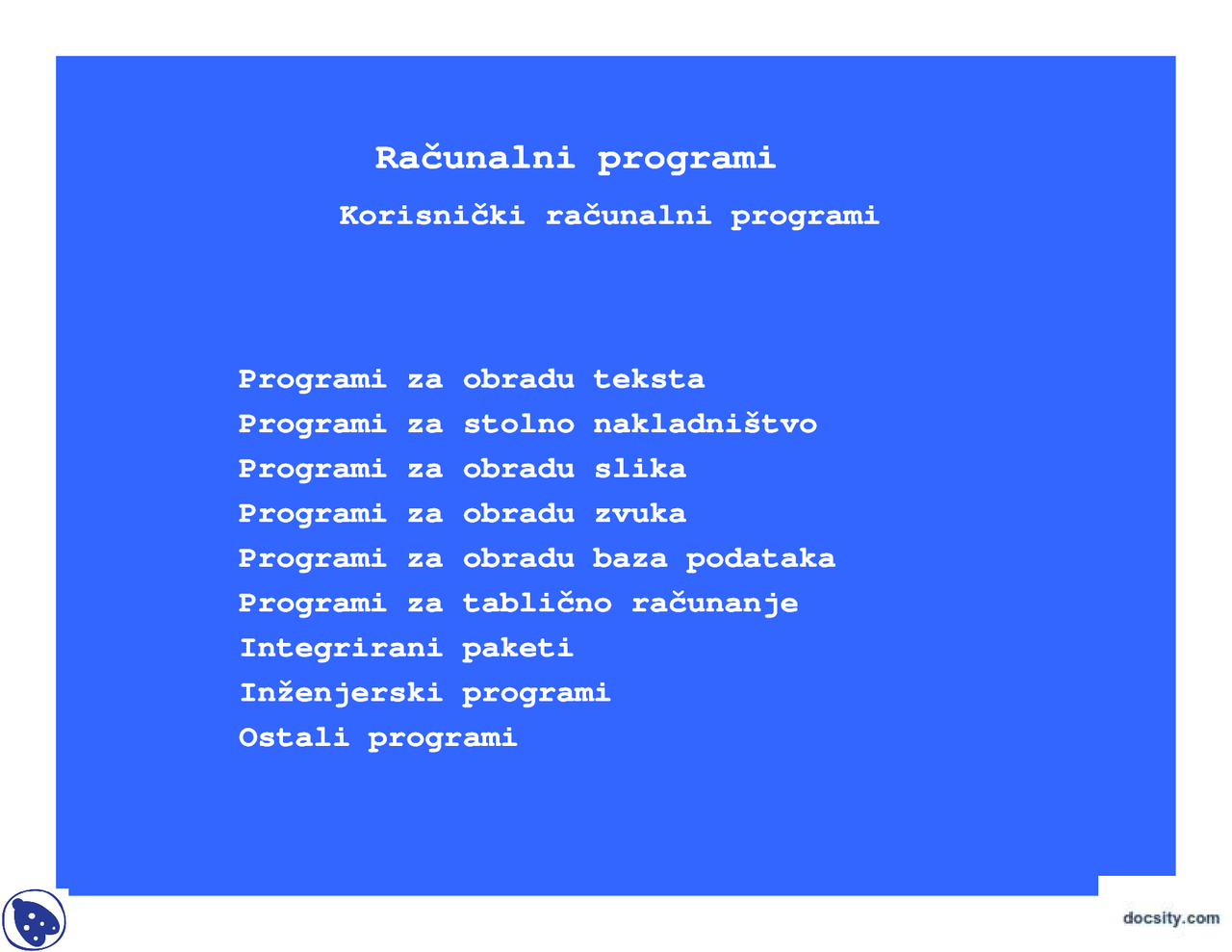 Računalni programi

Korisnički računalni programi

Programi za obradu teksta
Programi za stolno nakladništvo
Programi za obradu slika
Programi za obradu zvuka
Programi za obradu baza podataka
Programi za tablično računanje
Integrirani paketi
Inženjerski programi
Ostali programi

docsity.com